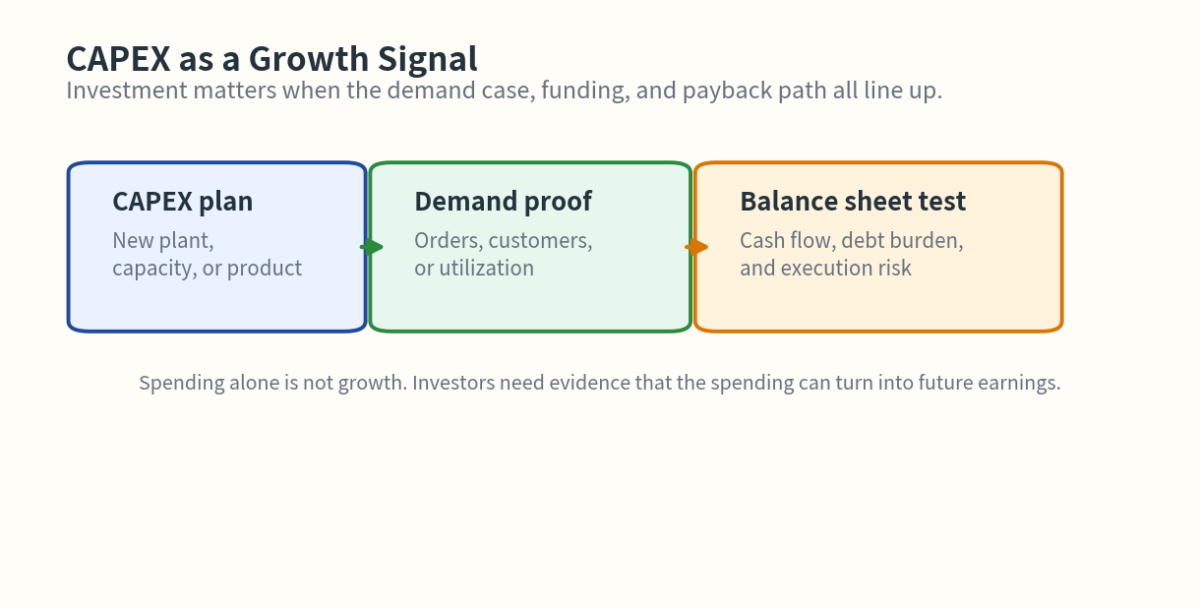 CAPEX as a Growth Signal
Investment matters when the demand case, funding, and payback path all line up.

CAPEX plan
New plant, capacity, or product

Demand proof
Orders, customers, or utilization

Balance sheet test
Cash flow, debt burden, and execution risk

Spending alone is not growth. Investors need evidence that the spending can turn into future earnings.